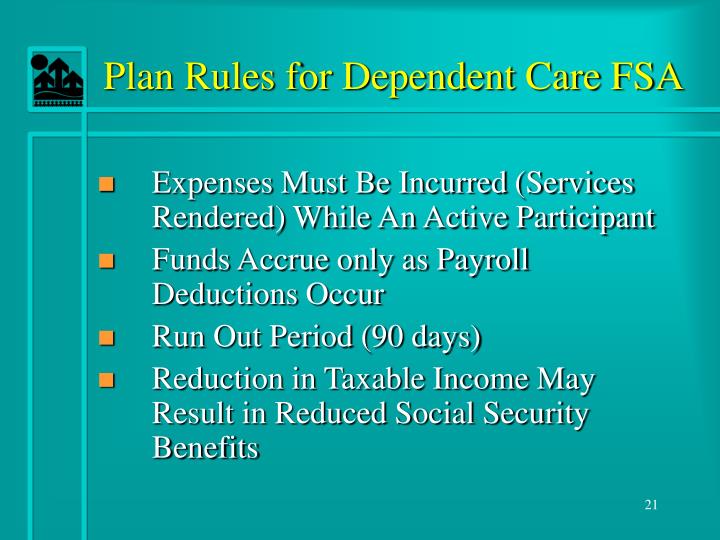 Plan Rules for Dependent Care FSA

- Expenses Must Be Incurred (Services Rendered) While An Active Participant
- Funds Accrue only as Payroll Deductions Occur
- Run Out Period (90 days)
- Reduction in Taxable Income May Result in Reduced Social Security Benefits

21